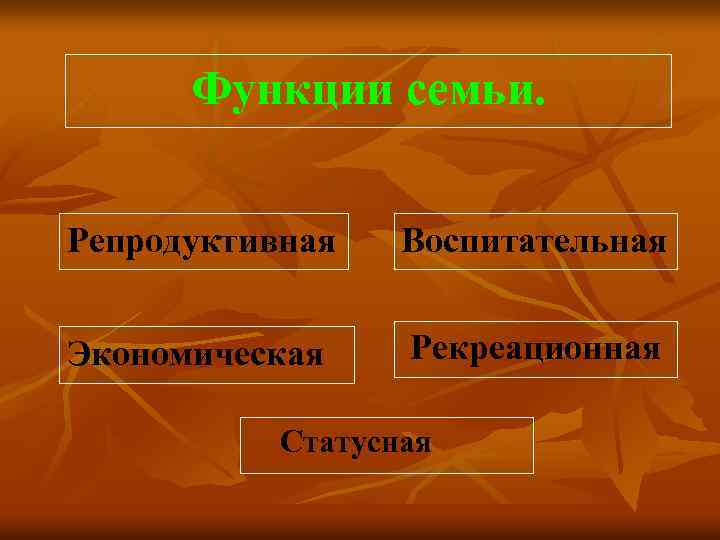 Функции семьи.

Репродуктивная

Воспитательная

Экономическая

Рекреационная

Статусная